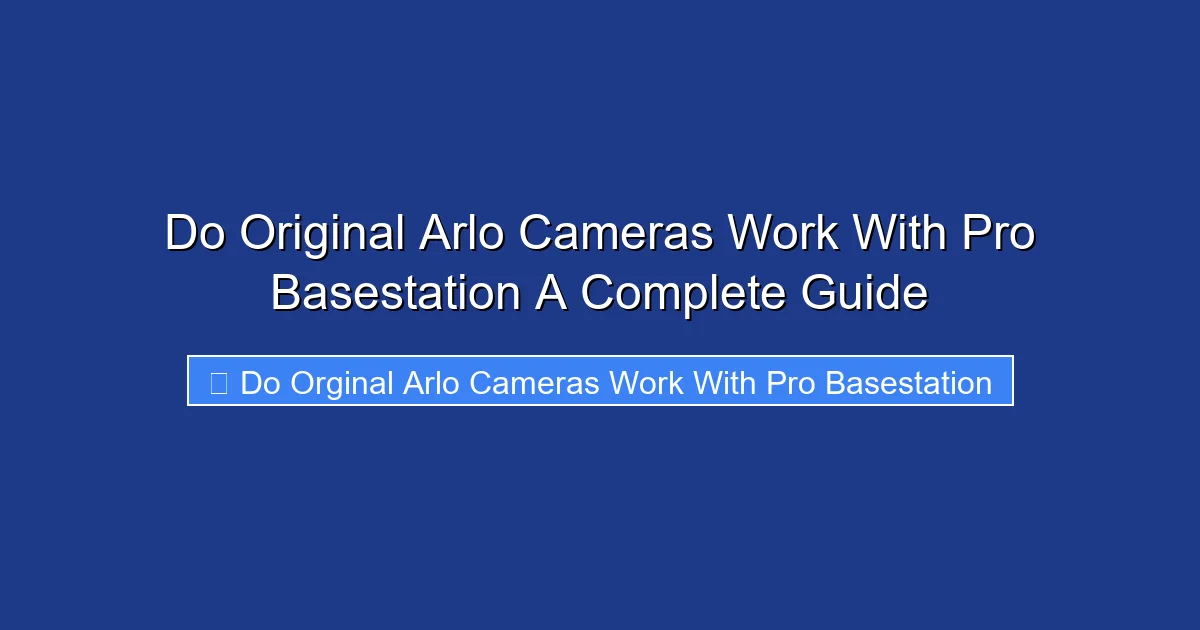 Do Original Arlo Cameras Work With Pro Basestation A Complete Guide

Do Orginal Arlo Cameras Work With Pro Basestation